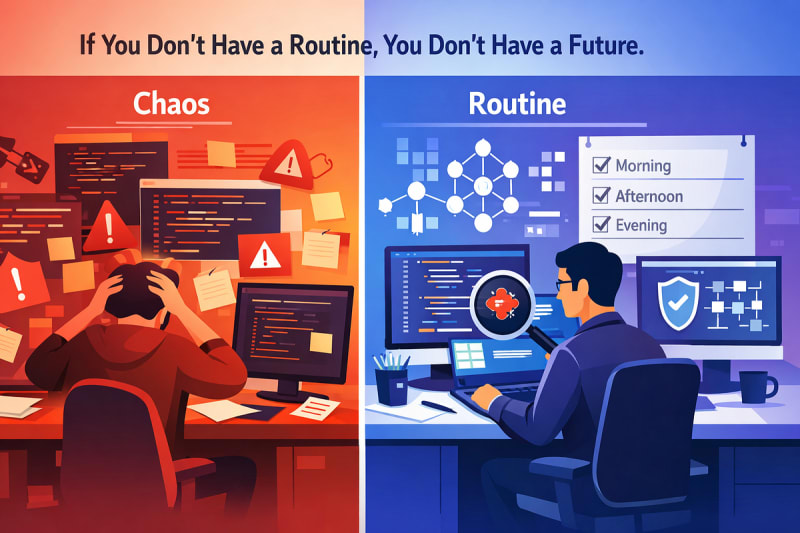 If You Don't Have a Routine, You Don't Have a Future.

Chaos

Routine

Morning
Afternoon
Evening